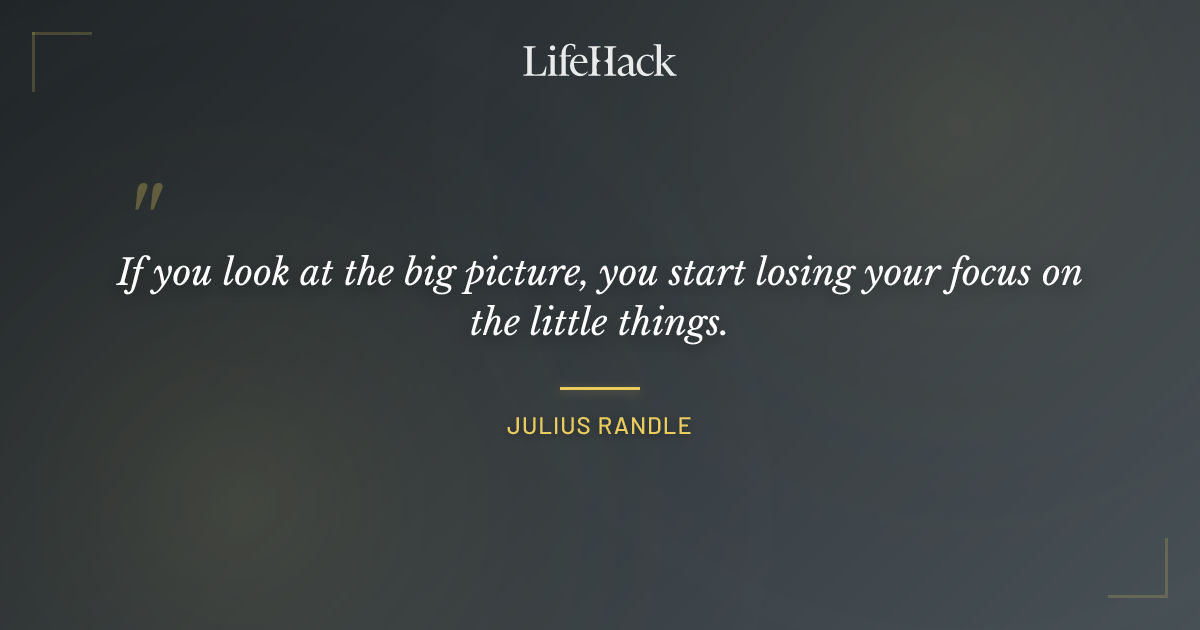 LifeHack

"

If you look at the big picture, you start losing your focus on the little things.

JULIUS RANDLE